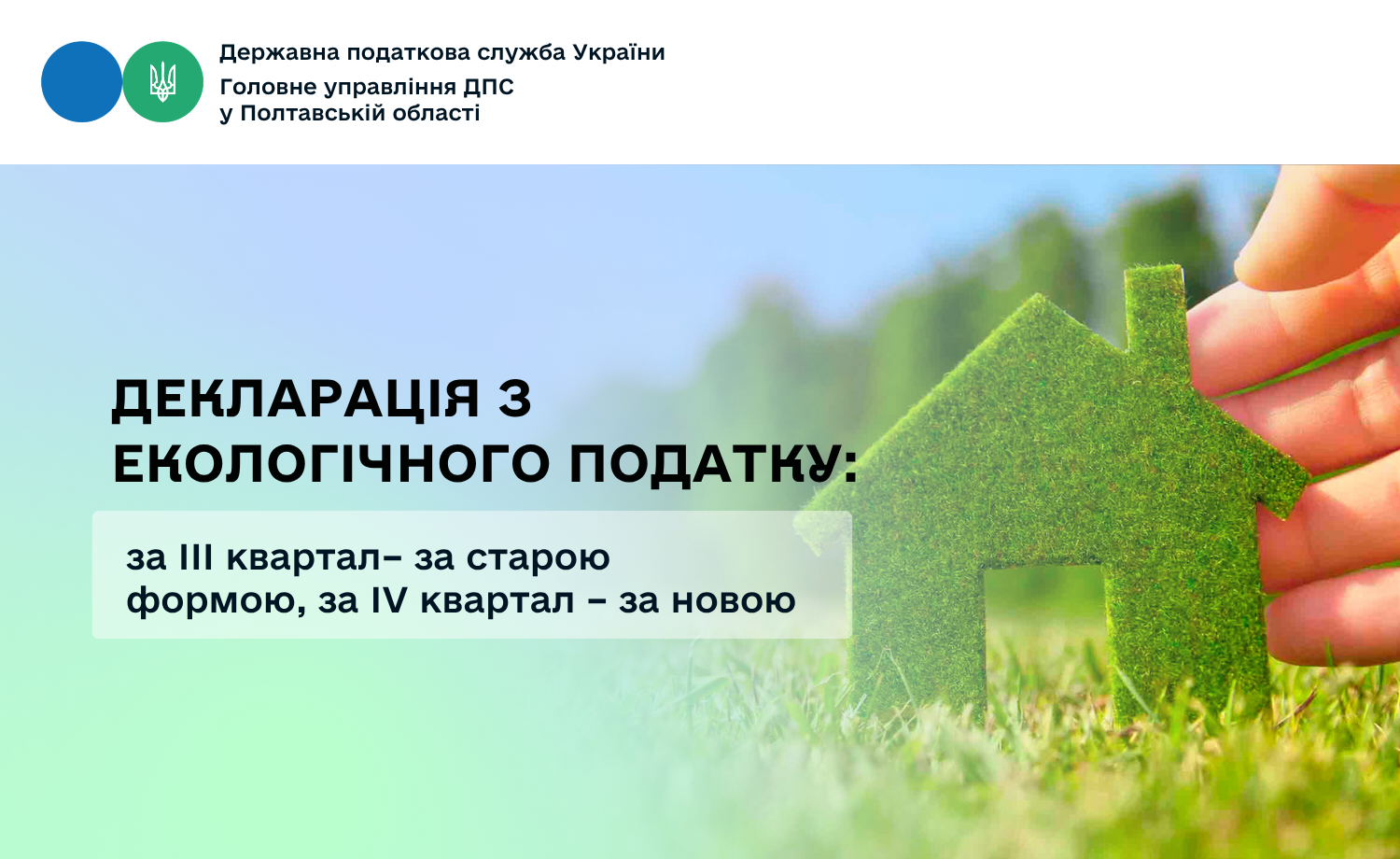 Державна податкова служба України
Головне управління ДПС у Полтавській області

ДЕКЛАРАЦІЯ З ЕКОЛОГІЧНОГО ПОДАТКУ:

за III квартал– за старою формою, за IV квартал – за новою